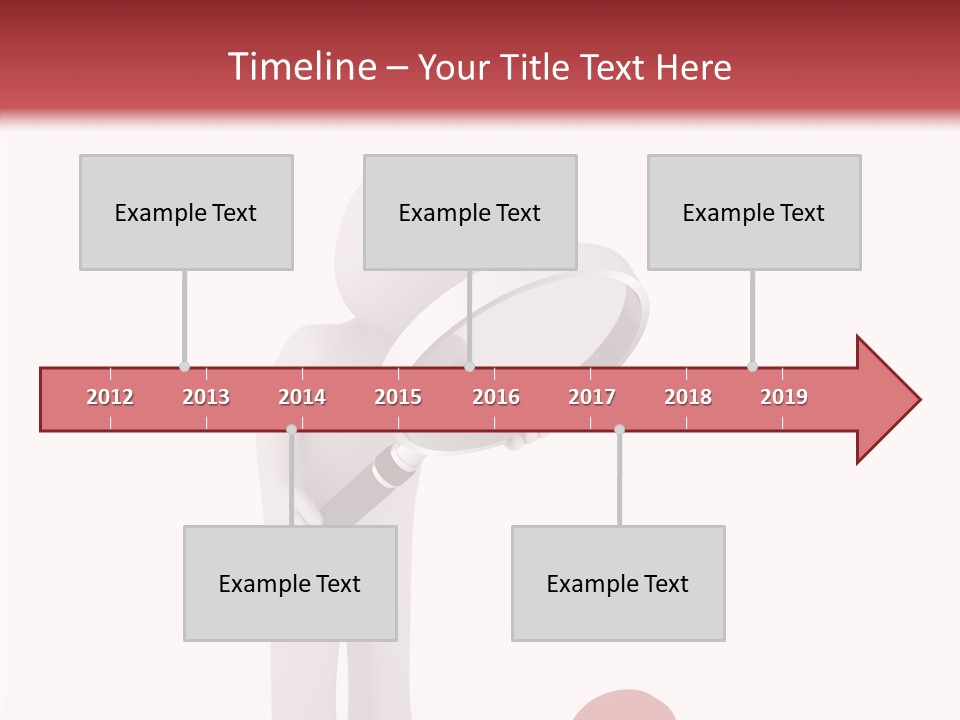 Timeline – Your Title Text Here

Example Text

Example Text

Example Text

2012 2013 2014 2015 2016 2017 2018 2019

Example Text

Example Text